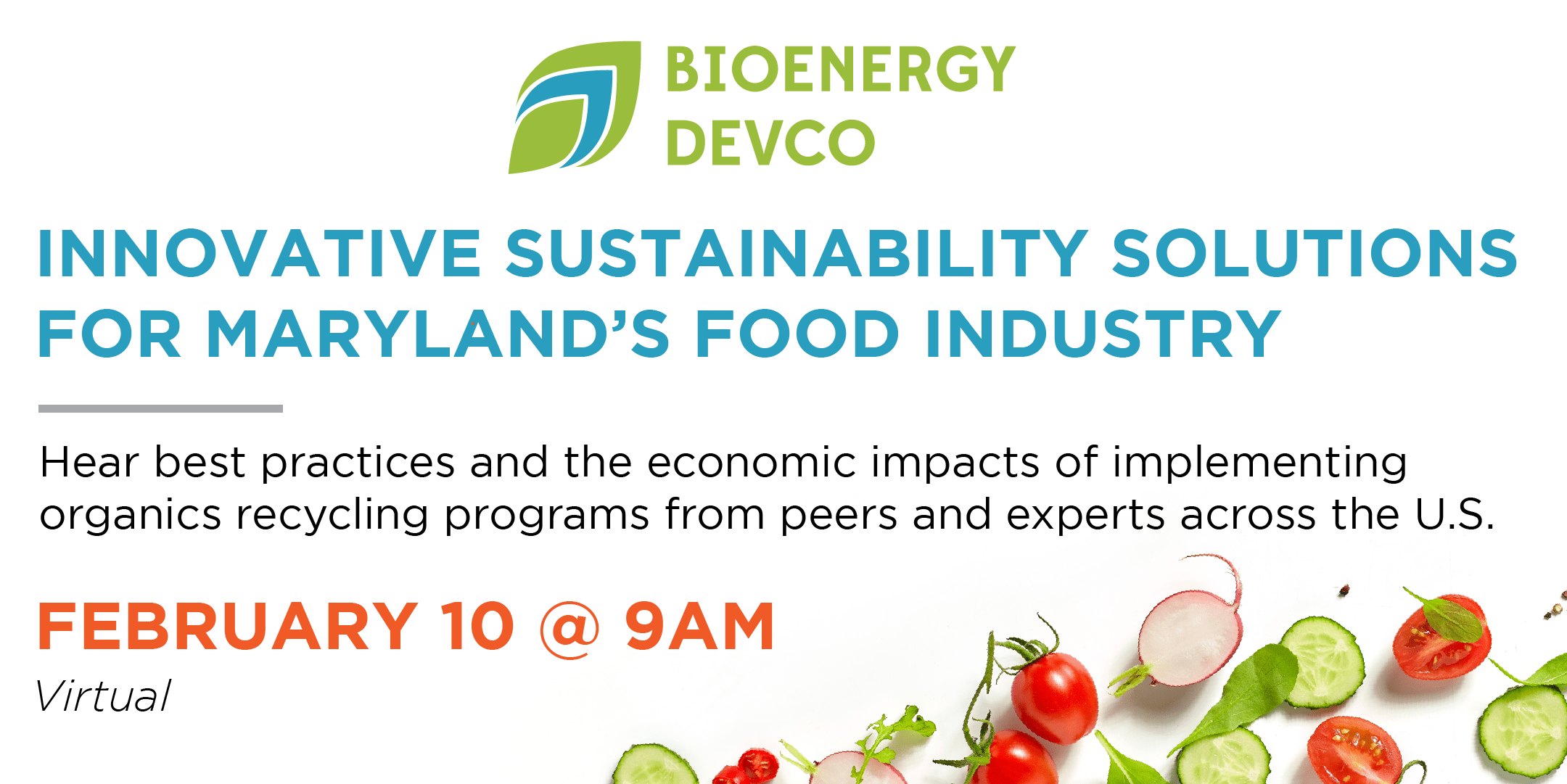 BIOENERGY DEVCO

INNOVATIVE SUSTAINABILITY SOLUTIONS FOR MARYLAND'S FOOD INDUSTRY

Hear best practices and the economic impacts of implementing organics recycling programs from peers and experts across the U.S.

FEBRUARY 10 @ 9AM

Virtual